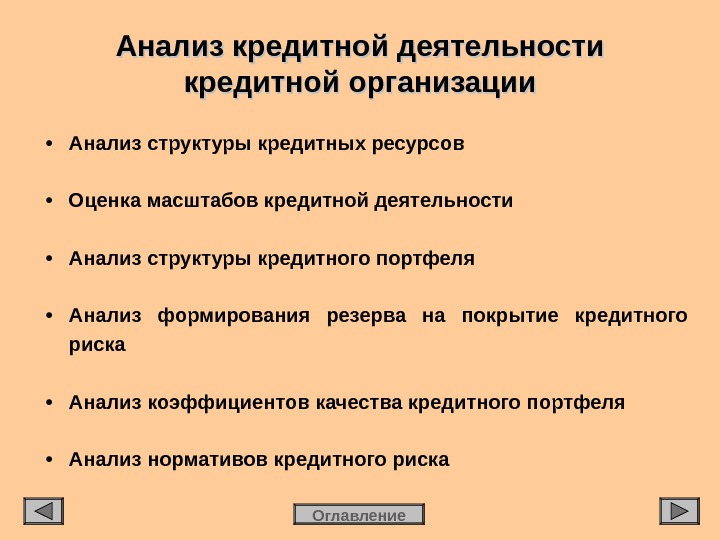 Анализ кредитной деятельности кредитной организации

• Анализ структуры кредитных ресурсов

• Оценка масштабов кредитной деятельности

• Анализ структуры кредитного портфеля

• Анализ формирования резерва на покрытие кредитного риска

• Анализ коэффициентов качества кредитного портфеля

• Анализ нормативов кредитного риска

Оглавление